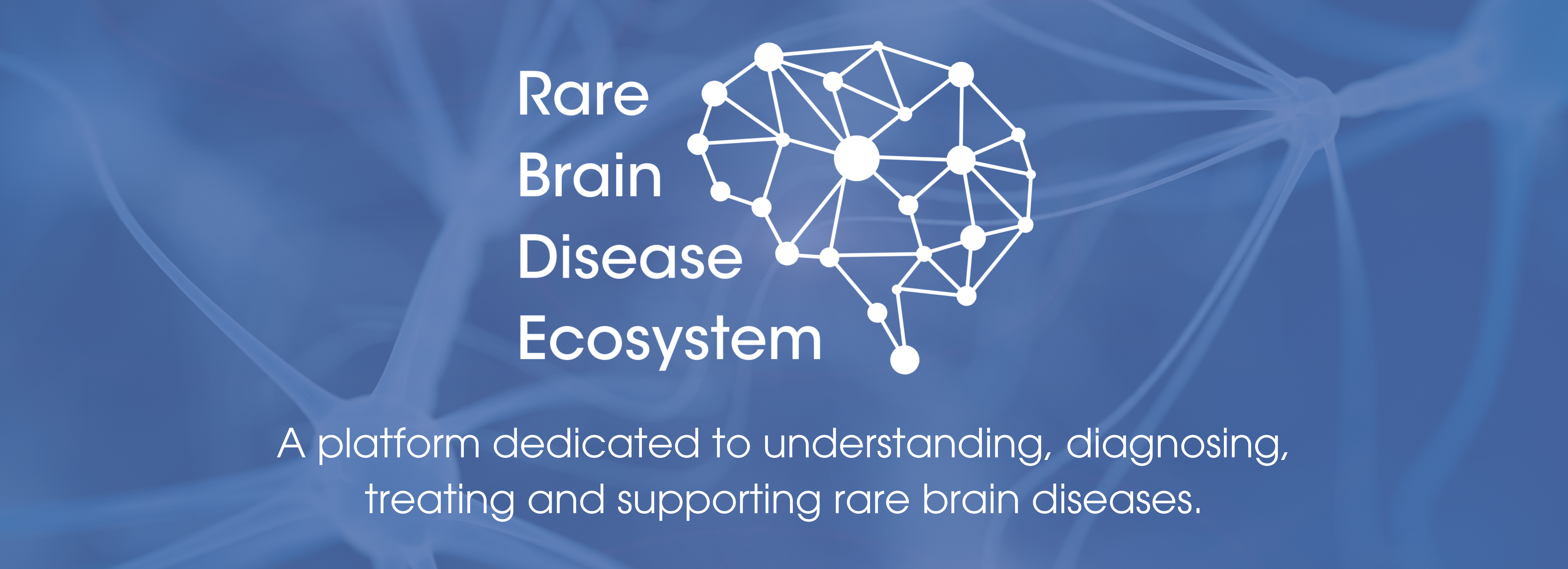 Rare
Brain
Disease
Ecosystem

A platform dedicated to understanding, diagnosing, treating and supporting rare brain diseases.